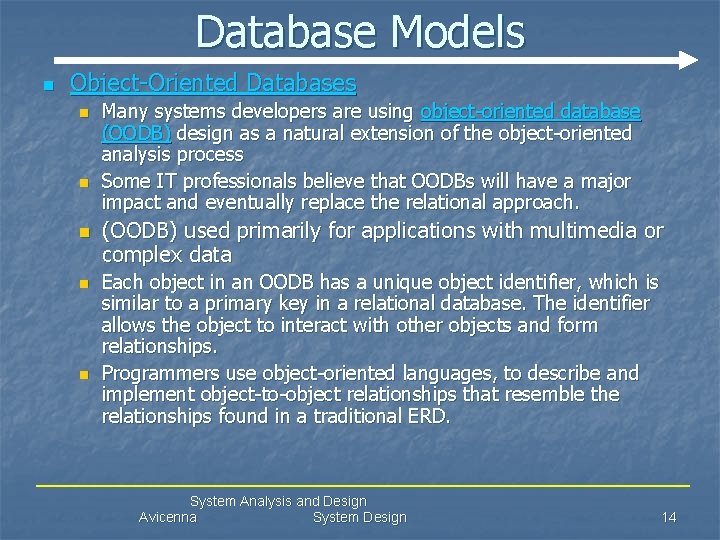 Database Models

Object-Oriented Databases

Many systems developers are using object-oriented database (OODB) design as a natural extension of the object-oriented analysis process

Some IT professionals believe that OODBs will have a major impact and eventually replace the relational approach.

(OODB) used primarily for applications with multimedia or complex data

Each object in an OODB has a unique object identifier, which is similar to a primary key in a relational database. The identifier allows the object to interact with other objects and form relationships.

Programmers use object-oriented languages, to describe and implement object-to-object relationships that resemble the relationships found in a traditional ERD.

System Analysis and Design
Avicenna System Design 14